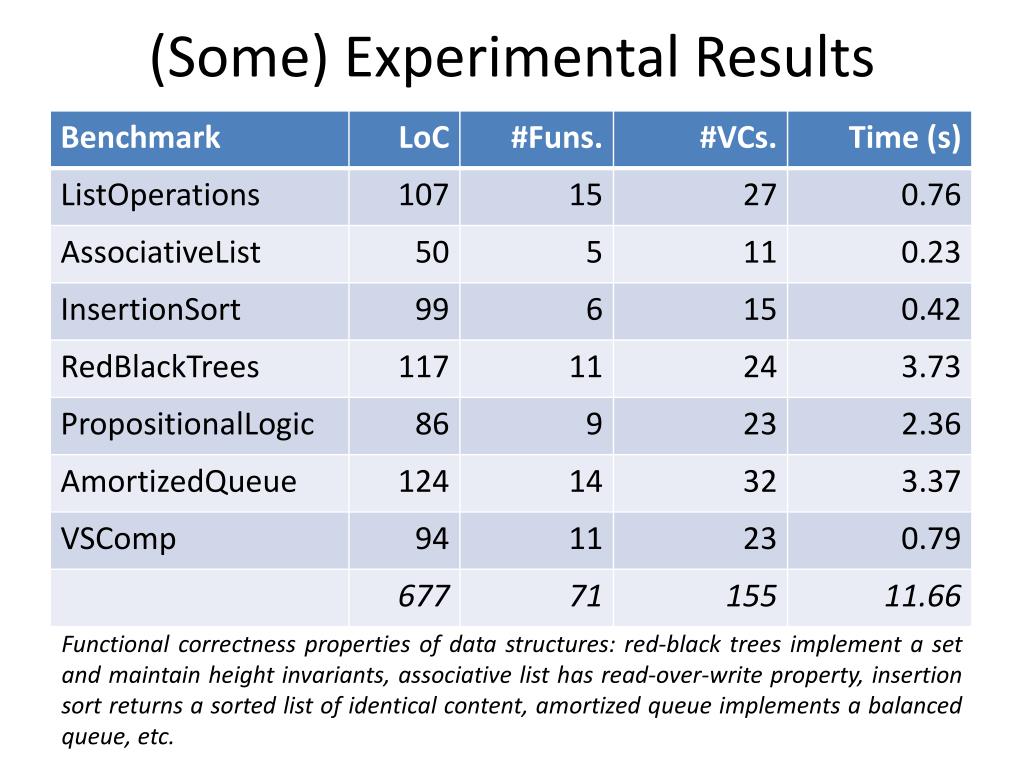 (Some) Experimental Results

| Benchmark | LoC | #Funs. | #VCs. | Time (s) |
|---|---|---|---|---|
| ListOperations | 107 | 15 | 27 | 0.76 |
| AssociativeList | 50 | 5 | 11 | 0.23 |
| InsertionSort | 99 | 6 | 15 | 0.42 |
| RedBlackTrees | 117 | 11 | 24 | 3.73 |
| PropositionalLogic | 86 | 9 | 23 | 2.36 |
| AmortizedQueue | 124 | 14 | 32 | 3.37 |
| VSComp | 94 | 11 | 23 | 0.79 |
| | 677 | 71 | 155 | 11.66 |

Functional correctness properties of data structures: red-black trees implement a set and maintain height invariants, associative list has read-over-write property, insertion sort returns a sorted list of identical content, amortized queue implements a balanced queue, etc.